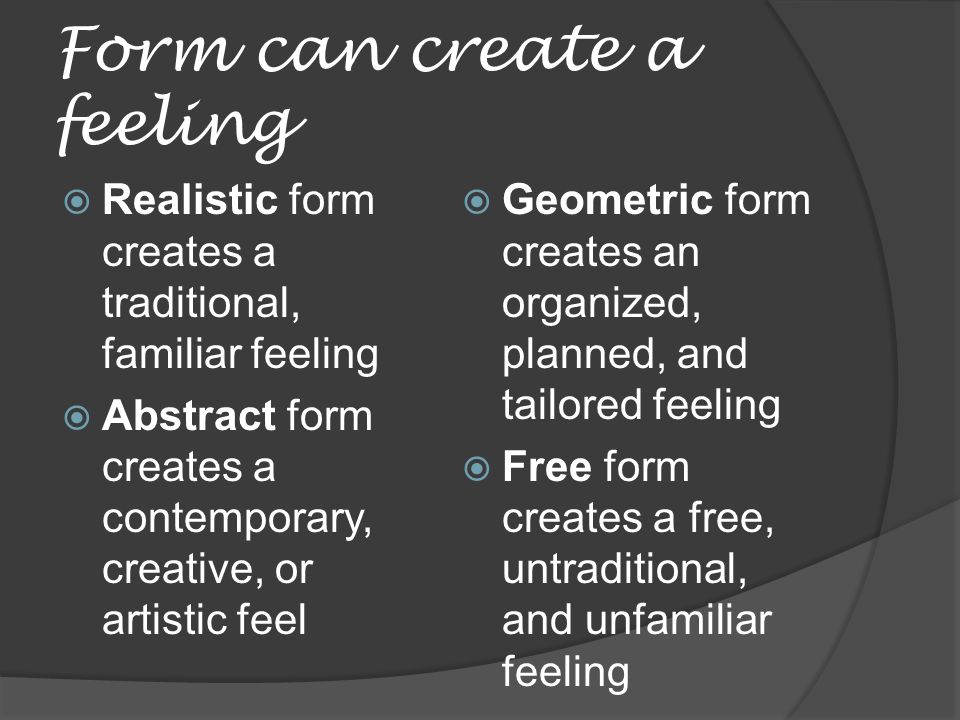 Form can create a feeling

Realistic form creates a traditional, familiar feeling

Abstract form creates a contemporary, creative, or artistic feel

Geometric form creates an organized, planned, and tailored feeling

Free form creates a free, untraditional, and unfamiliar feeling